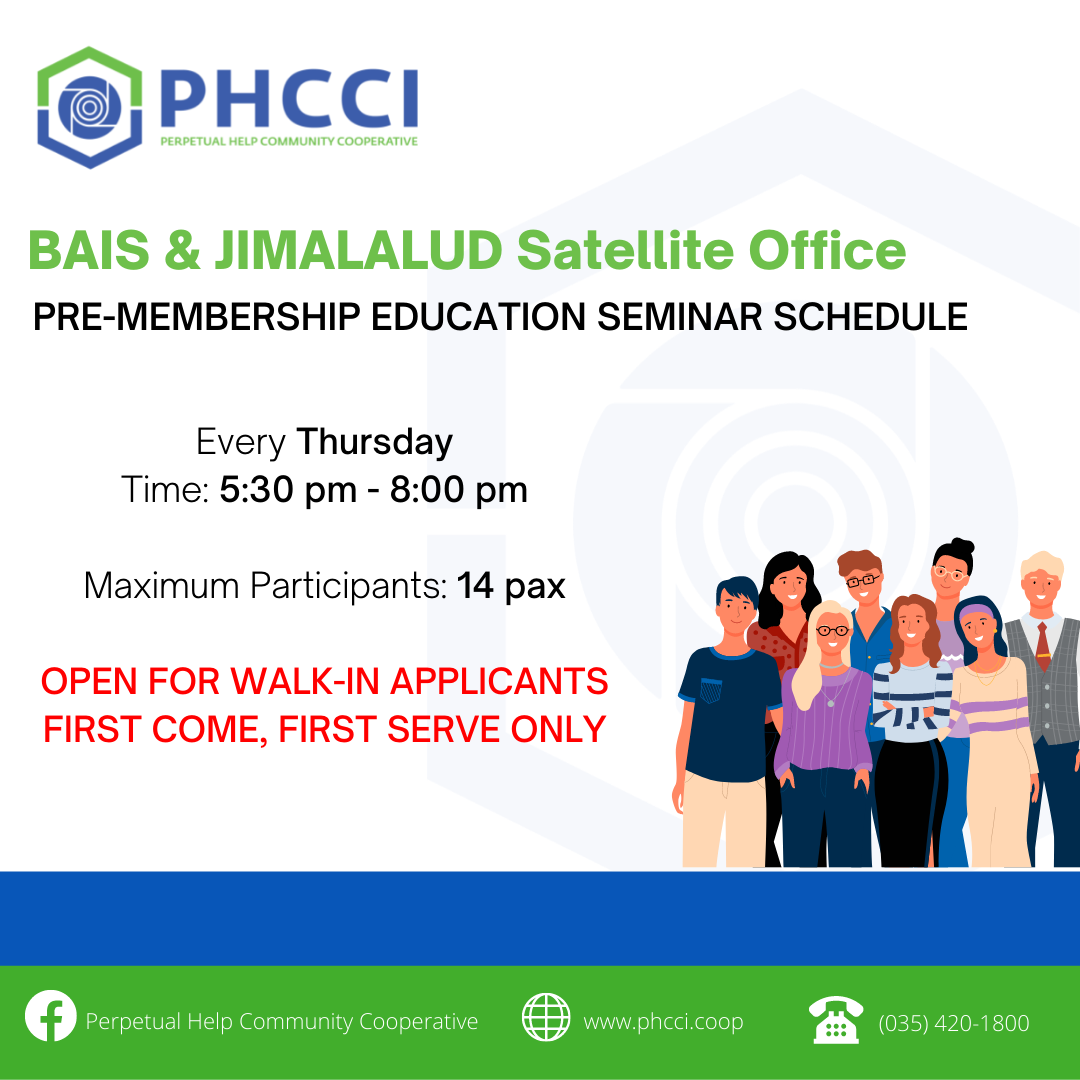 PHCCI
PERPETUAL HELP COMMUNITY COOPERATIVE

BAIS & JIMALALUD Satellite Office
PRE-MEMBERSHIP EDUCATION SEMINAR SCHEDULE

Every Thursday
Time: 5:30 pm - 8:00 pm

Maximum Participants: 14 pax

OPEN FOR WALK-IN APPLICANTS
FIRST COME, FIRST SERVE ONLY

Perpetual Help Community Cooperative
www.phcci.coop
(035) 420-1800